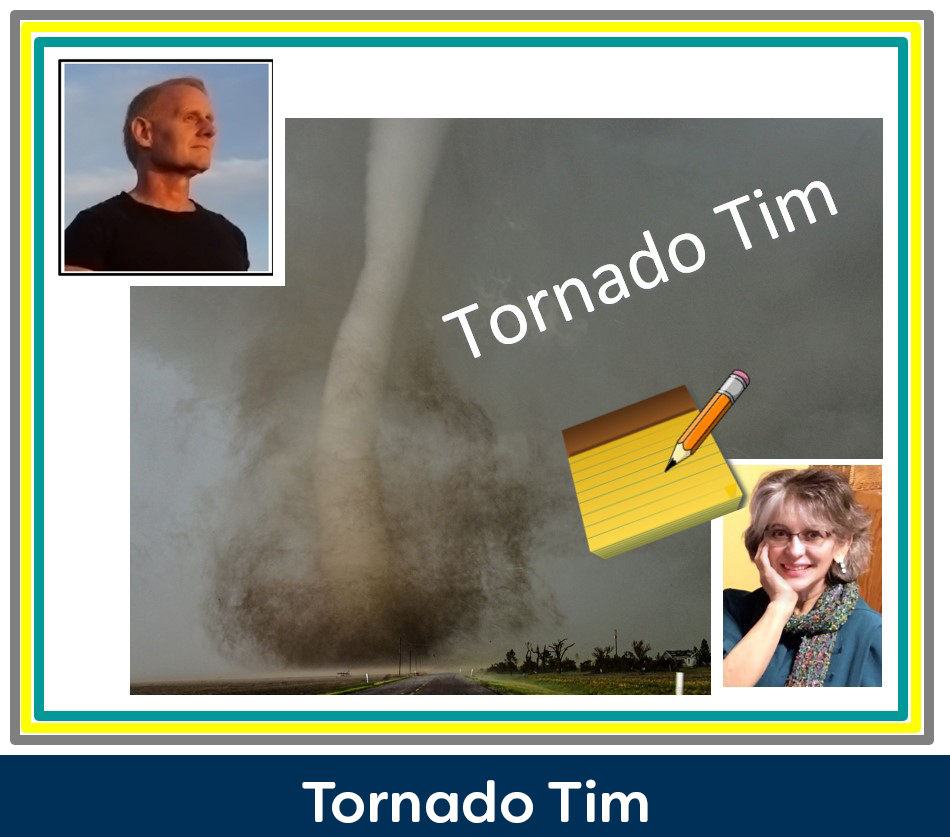 Tornado Tim

Tornado Tim